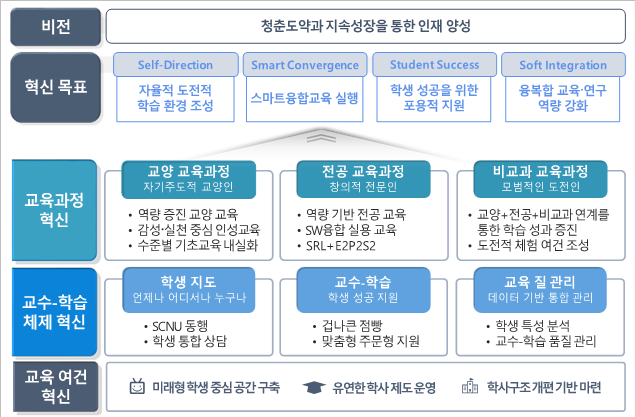 비전

청춘도약과 지속성장을 통한 인재 양성

혁신 목표

Self-Direction
자율적 도전적 학습 환경 조성

Smart Convergence
스마트융합교육 실행

Student Success
학생 성공을 위한 포용적 지원

Soft Integration
융복합 교육·연구 역량 강화

교육과정 혁신

교양 교육과정
자기주도적 교양인
• 역량 증진 교양 교육
• 감성·실천 중심 인성교육
• 수준별 기초교육 내실화

전공 교육과정
창의적 전문인
• 역량 기반 전공 교육
• SW융합 실용 교육
• SRL+E2P2S2

비교과 교육과정
모범적인 도전인
• 교양+전공+비교과 연계를 통한 학습 성과 증진
• 도전적 체험 여건 조성

교수-학습 체제 혁신

학생 지도
언제나 어디서나 누구나
• SCNU 동행
• 학생 통합 상담

교수-학습
학생 성공 지원
• 겁나큰 점빵
• 맞춤형 주문형 지원

교육 질 관리
데이터 기반 통합 관리
• 학생 특성 분석
• 교수-학습 품질 관리

교육 여건 혁신

미래형 학생 중심 공간 구축
유연한 학사 제도 운영
학사구조 개편 기반 마련